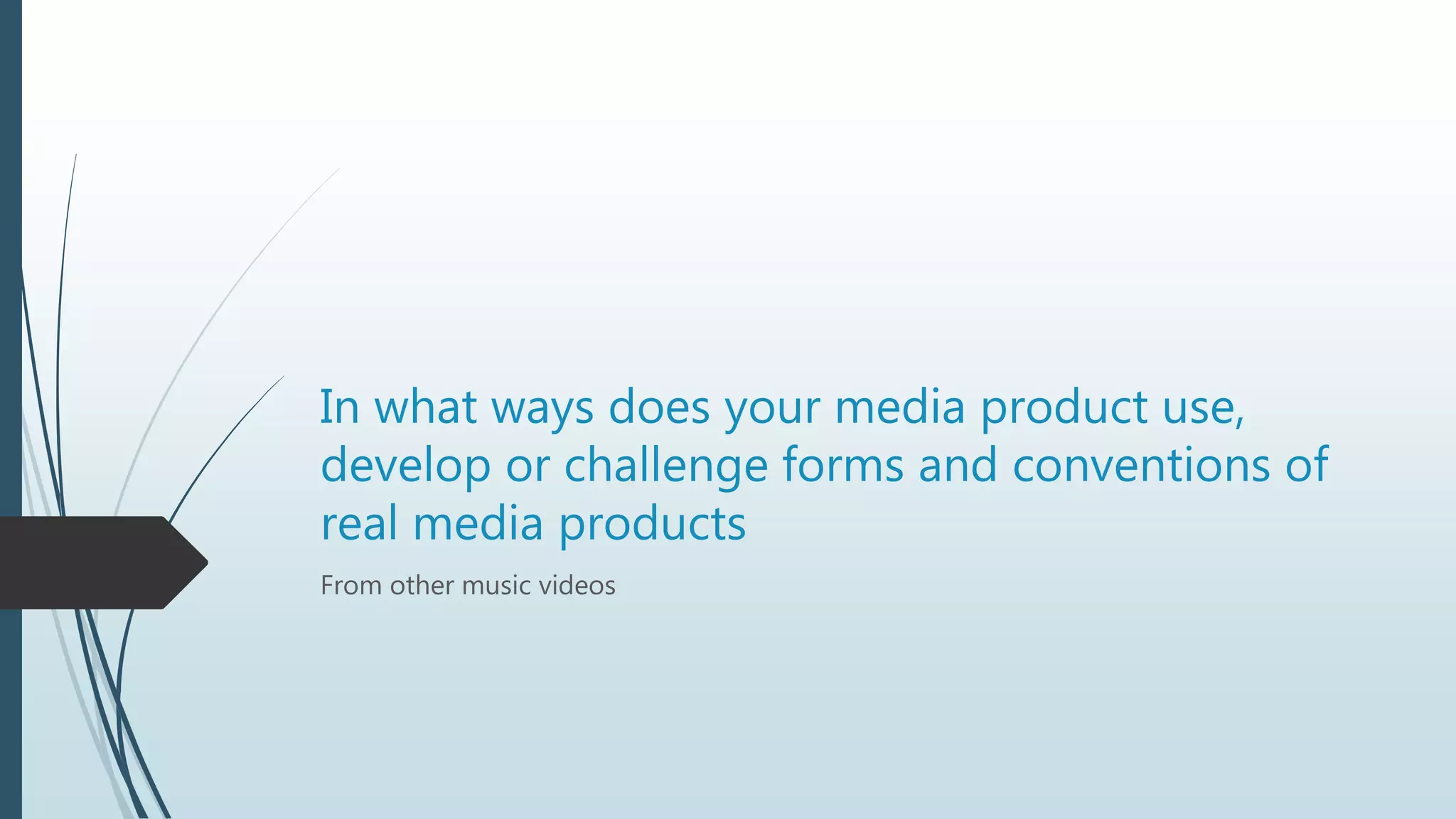 In what ways does your media product use, develop or challenge forms and conventions of real media products

From other music videos